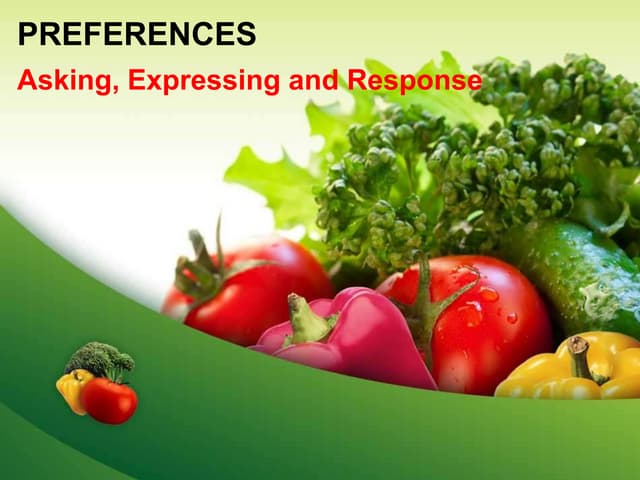 PREFERENCES

Asking, Expressing and Response